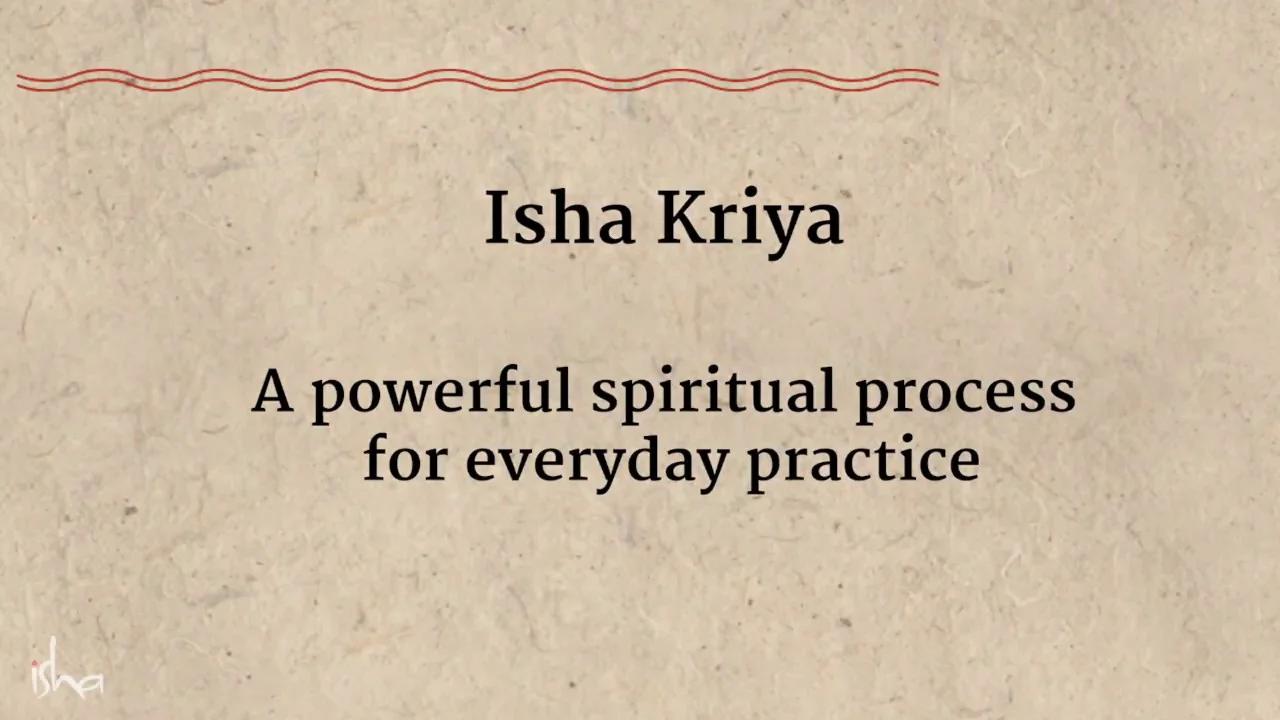 Isha Kriya

A powerful spiritual process for everyday practice

isha